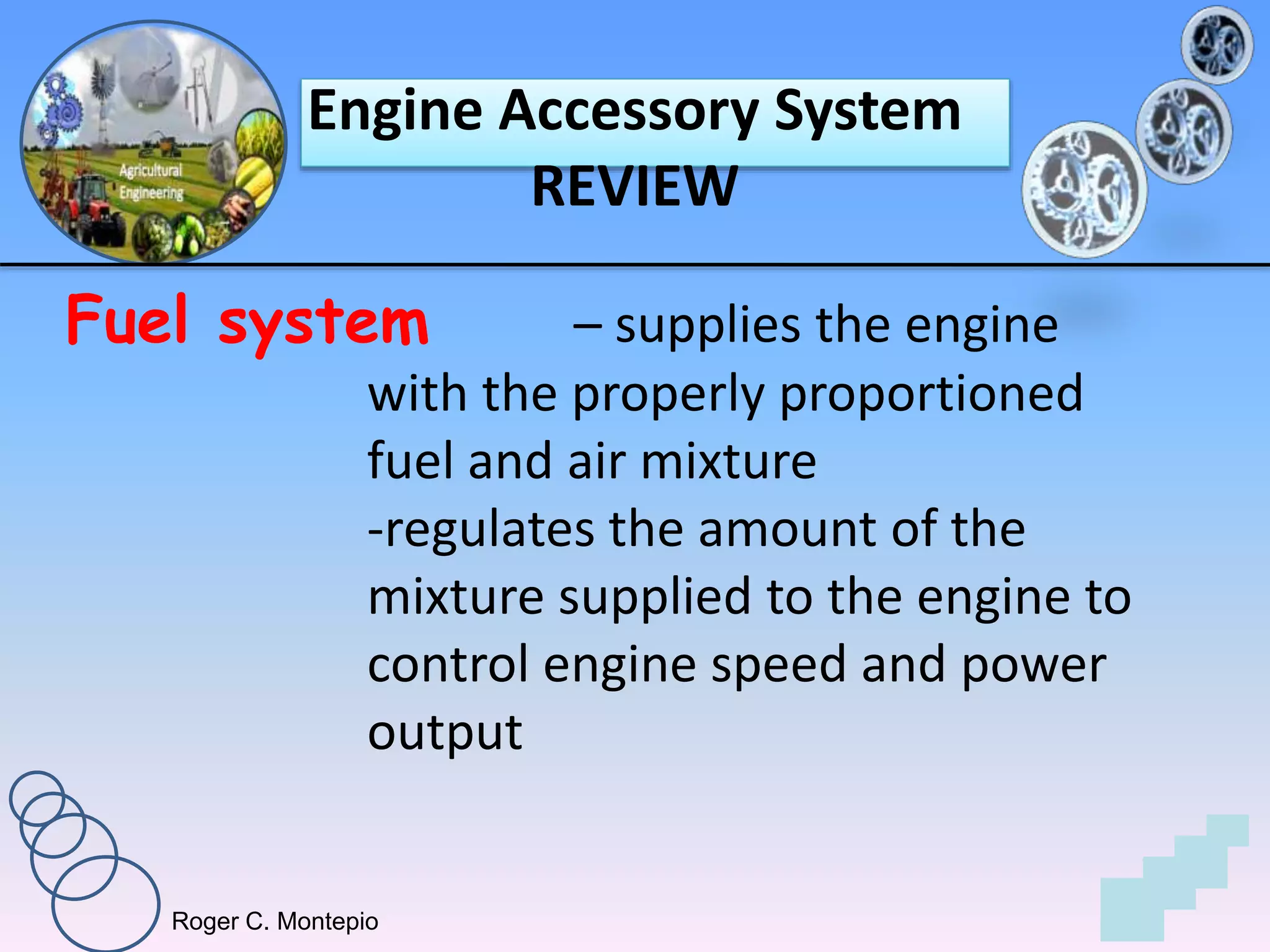 Agricultural Engineering

Engine Accessory System REVIEW

Fuel system – supplies the engine with the properly proportioned fuel and air mixture
-regulates the amount of the mixture supplied to the engine to control engine speed and power output

Roger C. Montepio